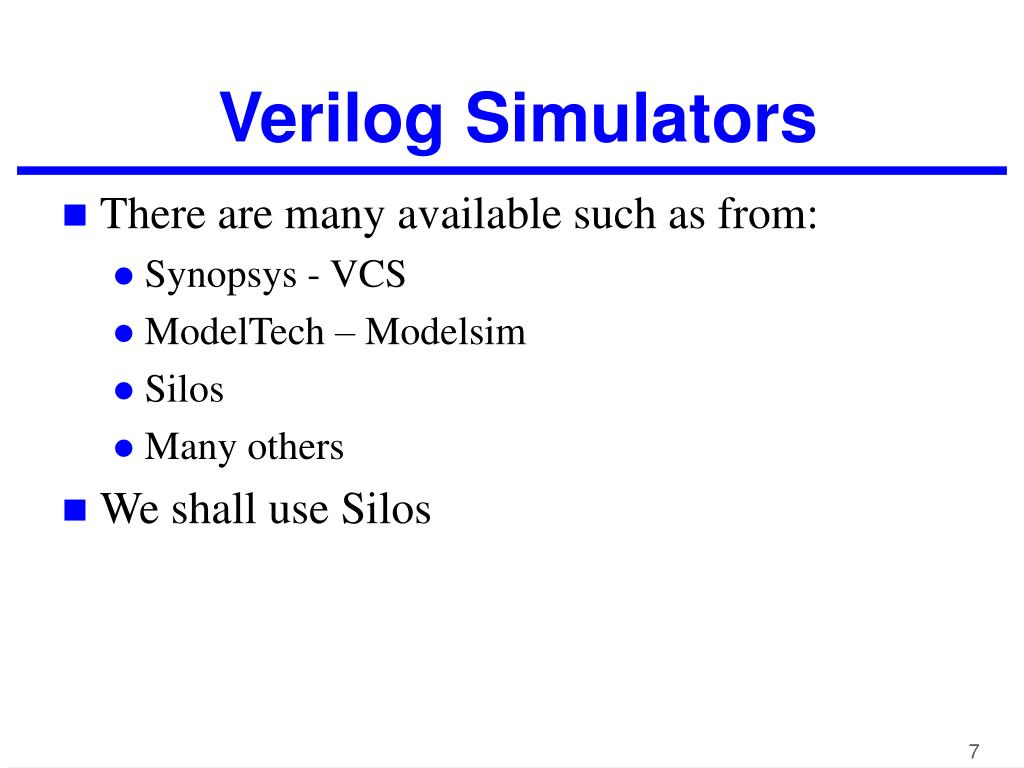 Verilog Simulators

There are many available such as from:

Synopsys - VCS

ModelTech – Modelsim

Silos

Many others

We shall use Silos

7